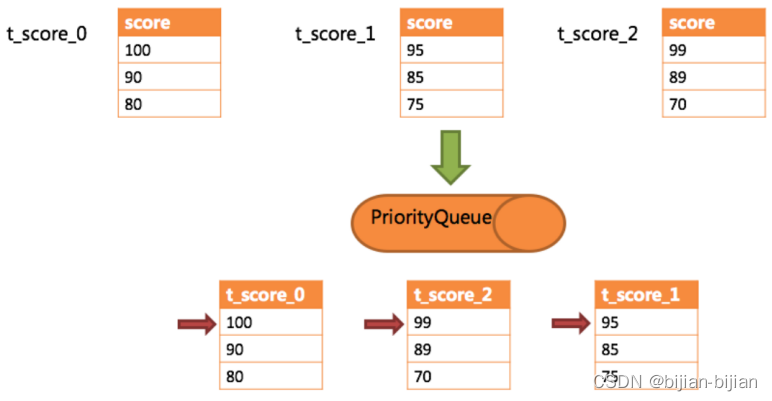 t_score_0

| score |
|---|
| 100 |
| 90 |
| 80 |

t_score_1

| score |
|---|
| 95 |
| 85 |
| 75 |

t_score_2

| score |
|---|
| 99 |
| 89 |
| 70 |

PriorityQueue

| t_score_0 |
|---|
| 100 |
| 90 |
| 80 |

| t_score_2 |
|---|
| 99 |
| 89 |
| 70 |

| t_score_1 |
|---|
| 95 |
| 85 |
| 75 |

CSDN @bijian-bijian